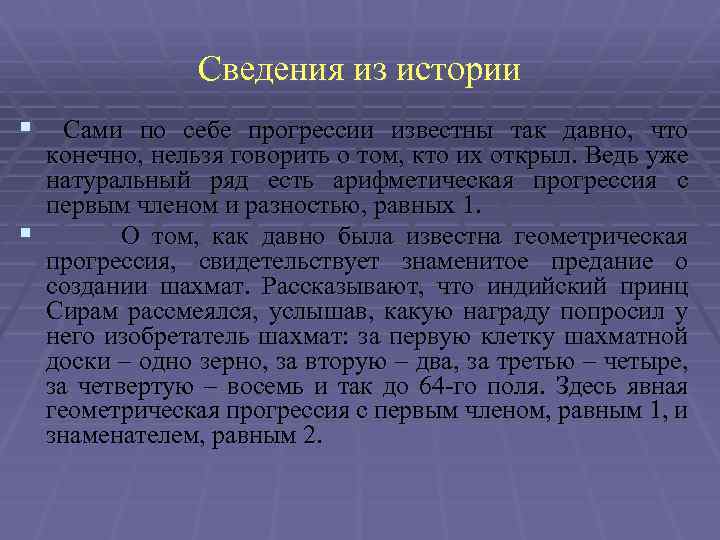 Сведения из истории

Сами по себе прогрессии известны так давно, что конечно, нельзя говорить о том, кто их открыл. Ведь уже натуральный ряд есть арифметическая прогрессия с первым членом и разностью, равных 1.

О том, как давно была известна геометрическая прогрессия, свидетельствует знаменитое предание о создании шахмат. Рассказывают, что индийский принц Сирам рассмеялся, услышав, какую награду попросил у него изобретатель шахмат: за первую клетку шахматной доски – одно зерно, за вторую – два, за третью – четыре, за четвертую – восемь и так до 64-го поля. Здесь явная геометрическая прогрессия с первым членом, равным 1, и знаменателем, равным 2.